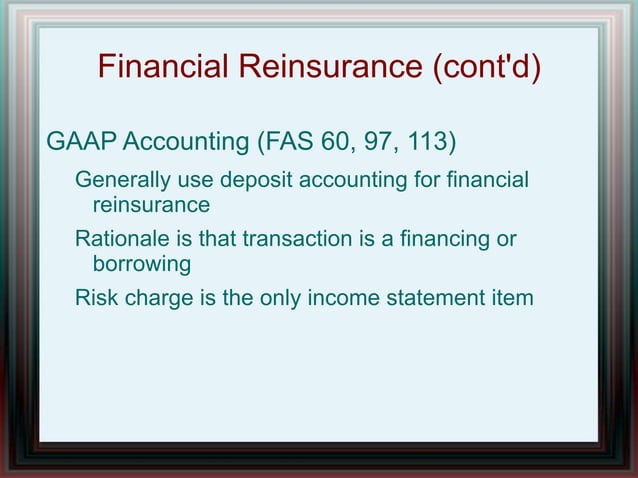 Financial Reinsurance (cont'd)

GAAP Accounting (FAS 60, 97, 113)

Generally use deposit accounting for financial reinsurance

Rationale is that transaction is a financing or borrowing

Risk charge is the only income statement item